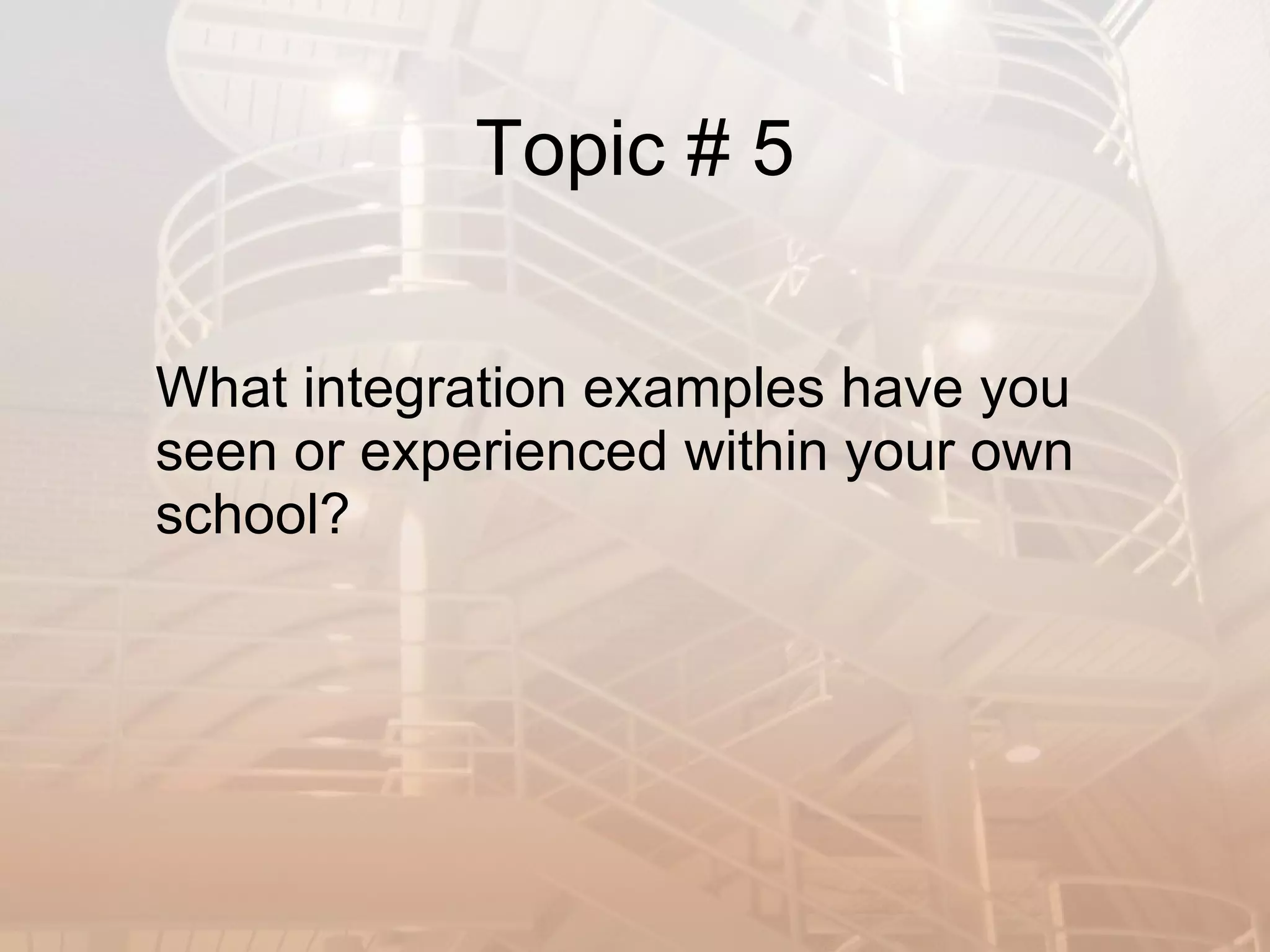 Topic # 5

What integration examples have you seen or experienced within your own school?